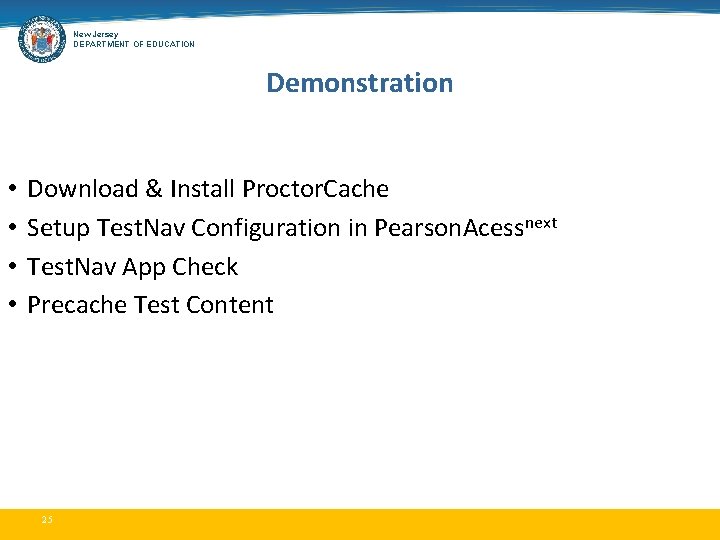 New Jersey
DEPARTMENT OF EDUCATION

Demonstration

• Download & Install ProctorCache
• Setup TestNav Configuration in PearsonAcess$^{next}$
• TestNav App Check
• Precache Test Content

25